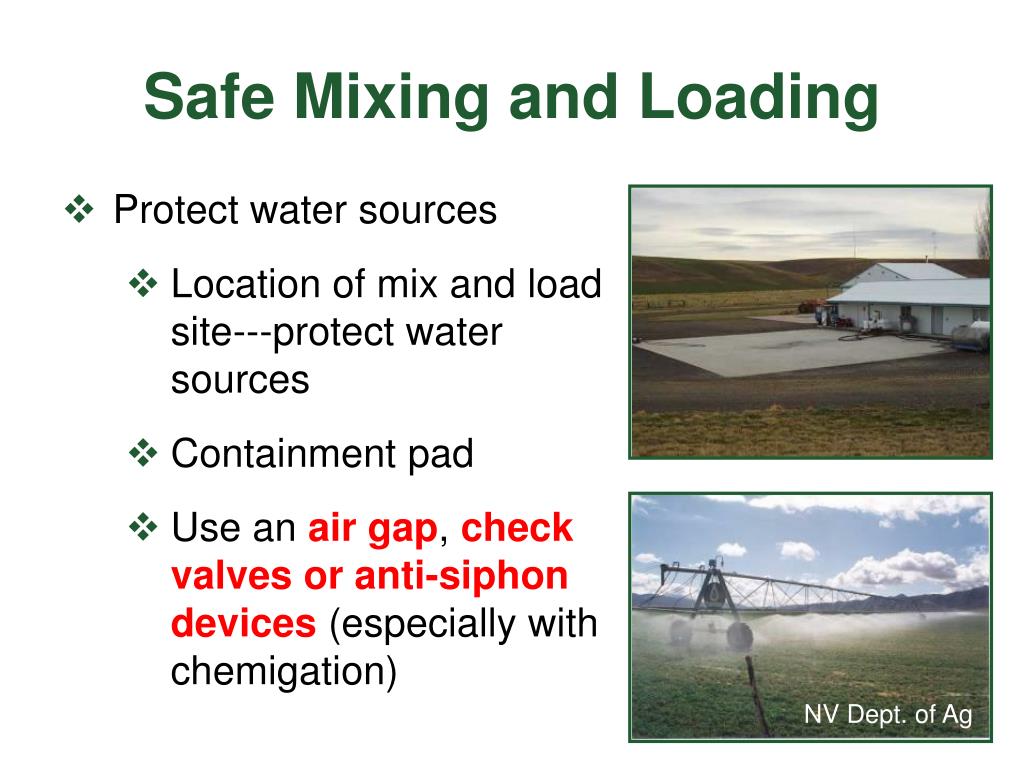 Safe Mixing and Loading

❖ Protect water sources

❖ Location of mix and load site---protect water sources

❖ Containment pad

❖ Use an air gap, check valves or anti-siphon devices (especially with chemigation)

NV Dept. of Ag